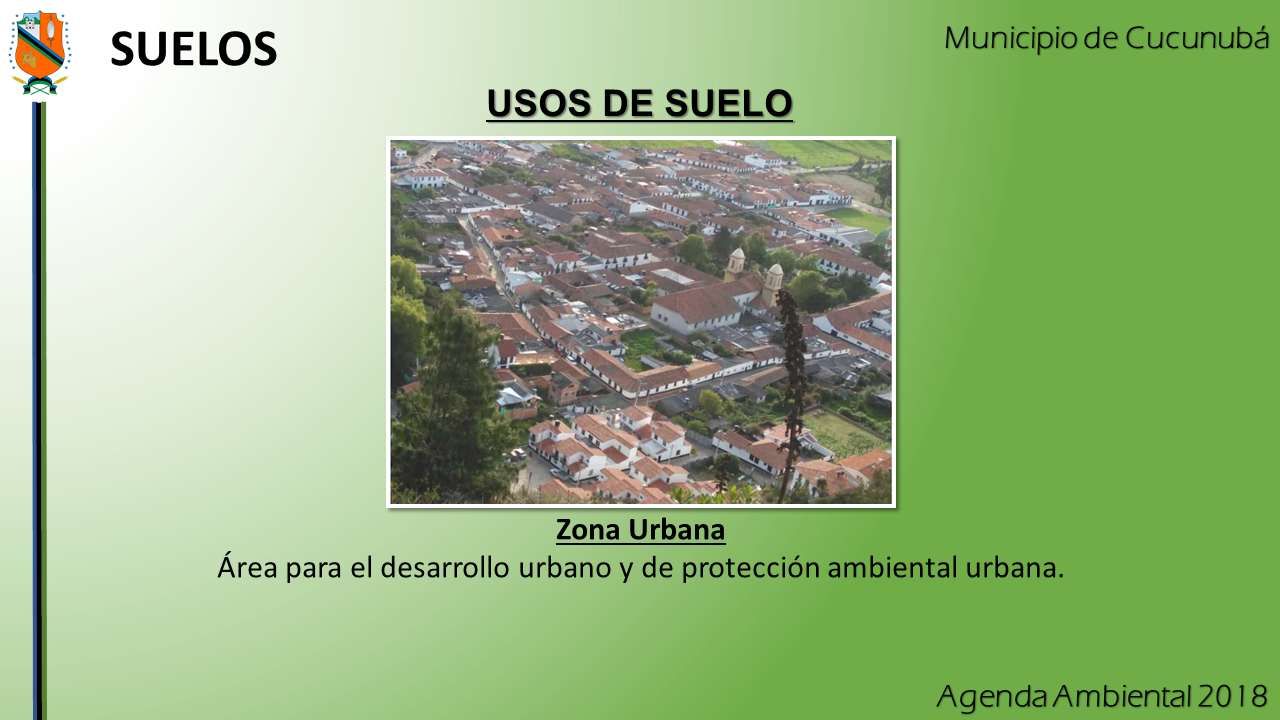 SUELOS

Municipio de Cucunubá

USOS DE SUELO

Zona Urbana
Área para el desarrollo urbano y de protección ambiental urbana.

Agenda Ambiental 2018